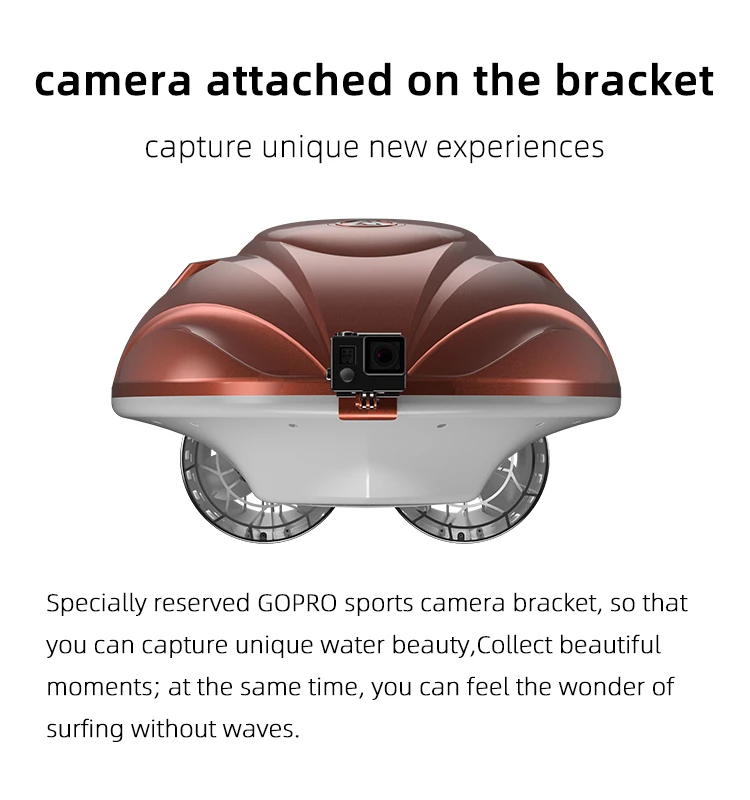 camera attached on the bracket

capture unique new experiences

Specially reserved GOPRO sports camera bracket, so that you can capture unique water beauty,Collect beautiful moments; at the same time, you can feel the wonder of surfing without waves.